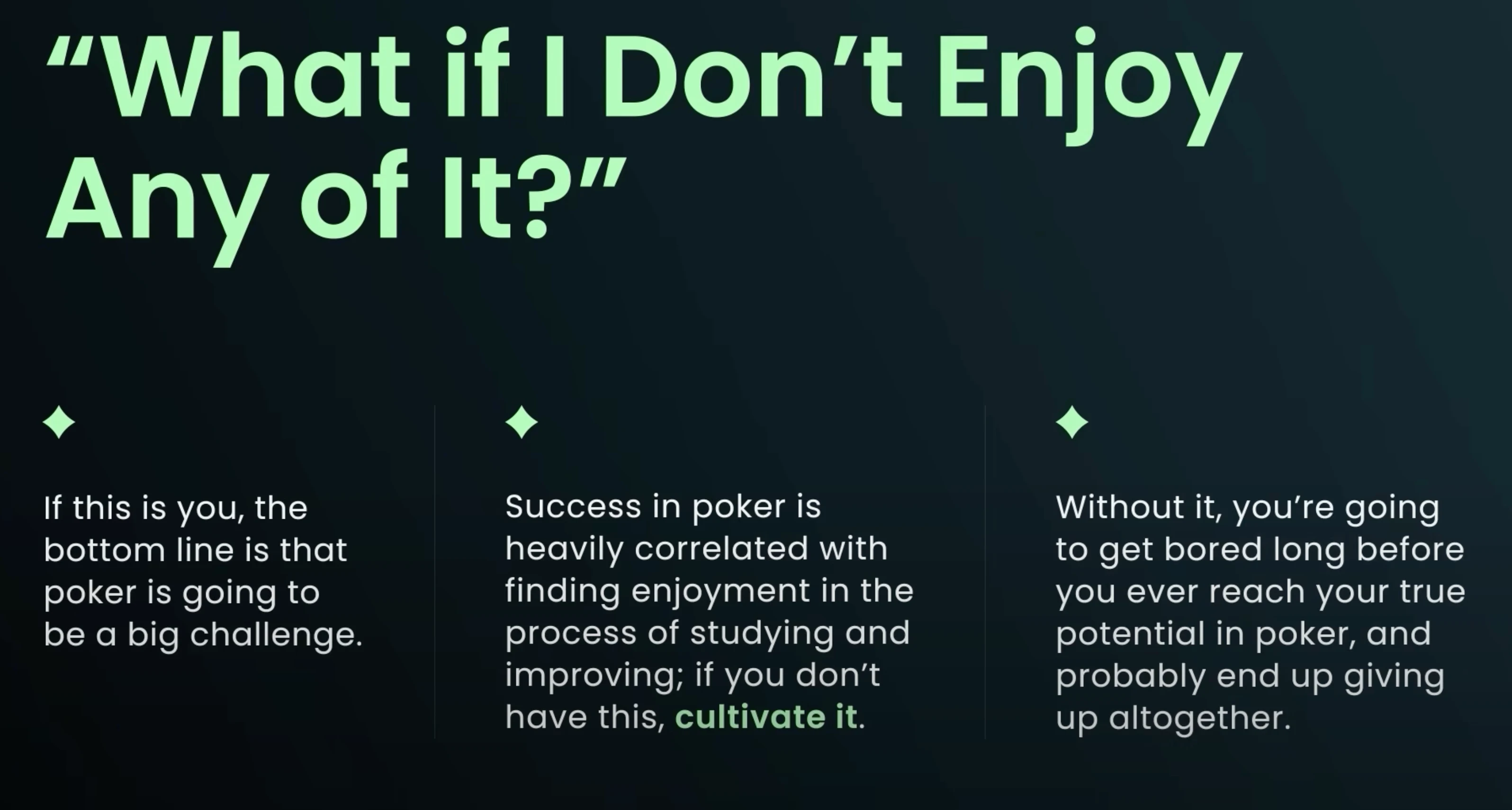 “What if I Don’t Enjoy Any of It?”

If this is you, the bottom line is that poker is going to be a big challenge.

Success in poker is heavily correlated with finding enjoyment in the process of studying and improving; if you don’t have this, cultivate it.

Without it, you’re going to get bored long before you ever reach your true potential in poker, and probably end up giving up altogether.